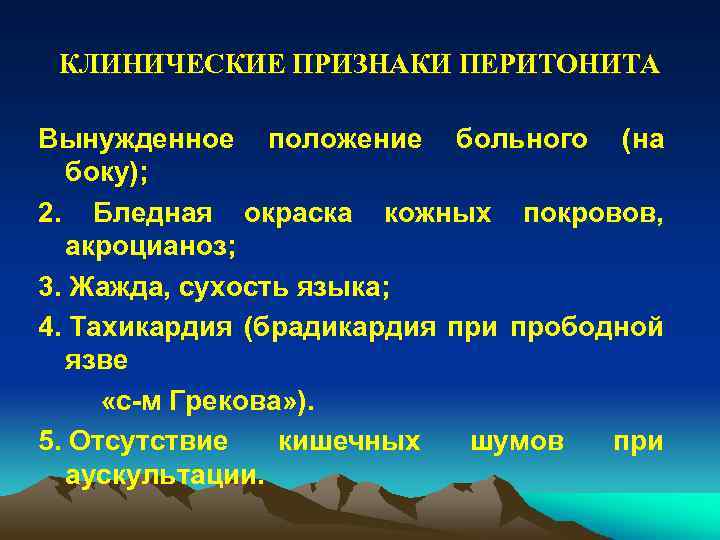 КЛИНИЧЕСКИЕ ПРИЗНАКИ ПЕРИТОНИТА

Вынужденное положение больного (на боку);

2. Бледная окраска кожных покровов, акроцианоз;

3. Жажда, сухость языка;

4. Тахикардия (брадикардия при прободной язве

«с-м Грекова»).

5. Отсутствие кишечных шумов при аускультации.